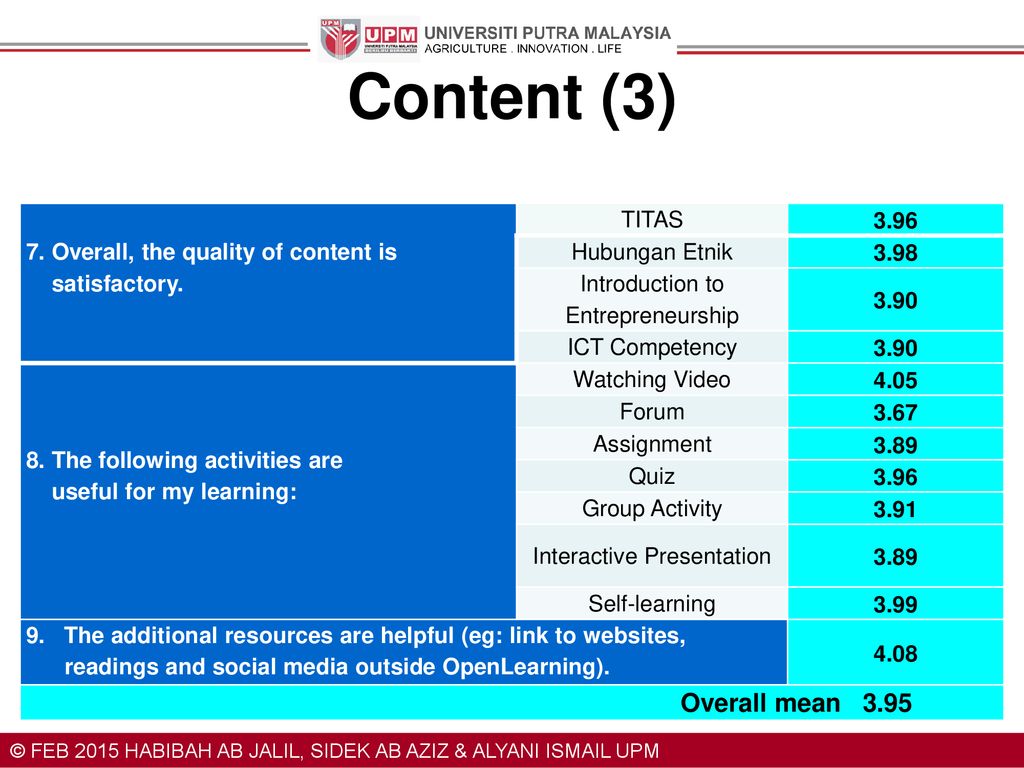 UPM UNIVERSITI PUTRA MALAYSIA
AGRICULTURE . INNOVATION . LIFE

Content (3)

| | | |
|---|---|---|
| 7. Overall, the quality of content is satisfactory. | TITAS | 3.96 |
| | Hubungan Etnik | 3.98 |
| | Introduction to Entrepreneurship | 3.90 |
| | ICT Competency | 3.90 |
| 8. The following activities are useful for my learning: | Watching Video | 4.05 |
| | Forum | 3.67 |
| | Assignment | 3.89 |
| | Quiz | 3.96 |
| | Group Activity | 3.91 |
| | Interactive Presentation | 3.89 |
| | Self-learning | 3.99 |
| 9. The additional resources are helpful (eg: link to websites, readings and social media outside OpenLearning). | | 4.08 |
| Overall mean 3.95 | | |

© FEB 2015 HABIBAH AB JALIL, SIDEK AB AZIZ & ALYANI ISMAIL UPM